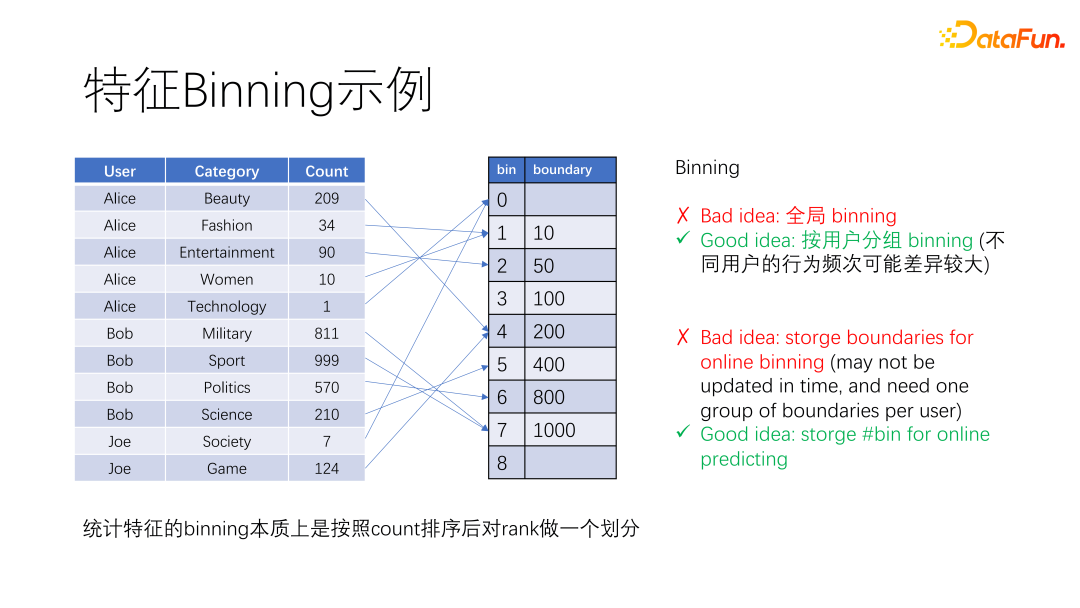 DataFun.

特征Binning示例

| User | Category | Count |
|---|---|---|
| Alice | Beauty | 209 |
| Alice | Fashion | 34 |
| Alice | Entertainment | 90 |
| Alice | Women | 10 |
| Alice | Technology | 1 |
| Bob | Military | 811 |
| Bob | Sport | 999 |
| Bob | Politics | 570 |
| Bob | Science | 210 |
| Joe | Society | 7 |
| Joe | Game | 124 |

| bin | boundary |
|---|---|
| 0 | |
| 1 | 10 |
| 2 | 50 |
| 3 | 100 |
| 4 | 200 |
| 5 | 400 |
| 6 | 800 |
| 7 | 1000 |
| 8 | |

Binning

✗ Bad idea: 全局 binning
✓ Good idea: 按用户分组 binning (不同用户的行为频次可能差异较大)

✗ Bad idea: storge boundaries for online binning (may not be updated in time, and need one group of boundaries per user)
✓ Good idea: storge #bin for online predicting

统计特征的binning本质上是按照count排序后对rank做一个划分